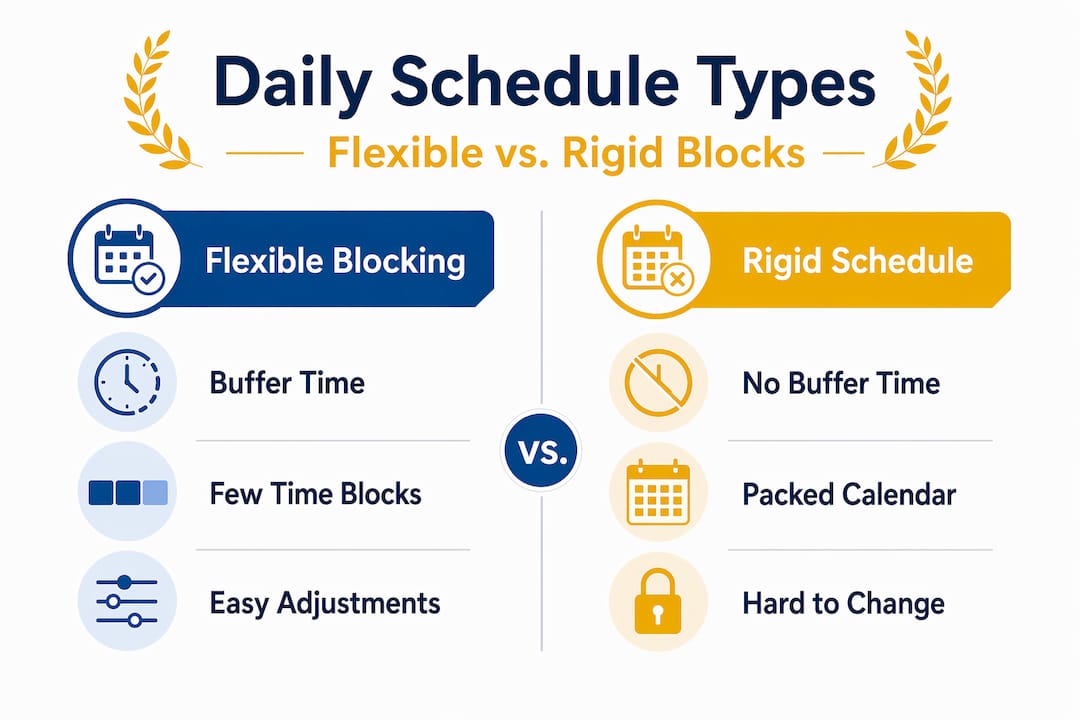 Daily Schedule Types

Flexible vs. Rigid Blocks

Flexible Blocking

Buffer Time

Few Time Blocks

Easy Adjustments

VS.

Rigid Schedule

No Buffer Time

Packed Calendar

Hard to Change